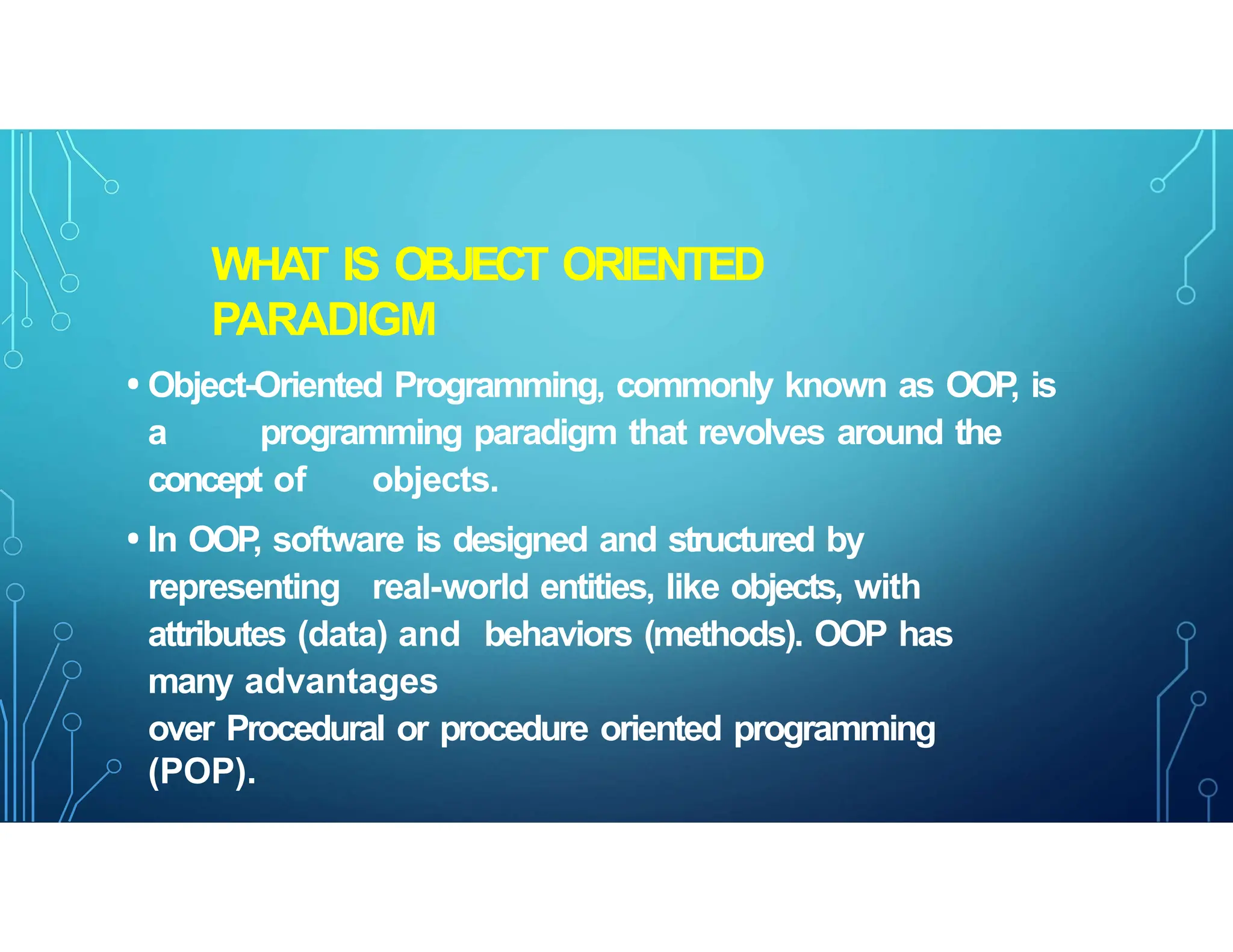 WHAT IS OBJECT ORIENTED PARADIGM

• Object-Oriented Programming, commonly known as OOP, is a programming paradigm that revolves around the concept of objects.

• In OOP, software is designed and structured by representing real-world entities, like objects, with attributes (data) and behaviors (methods). OOP has many advantages over Procedural or procedure oriented programming (POP).